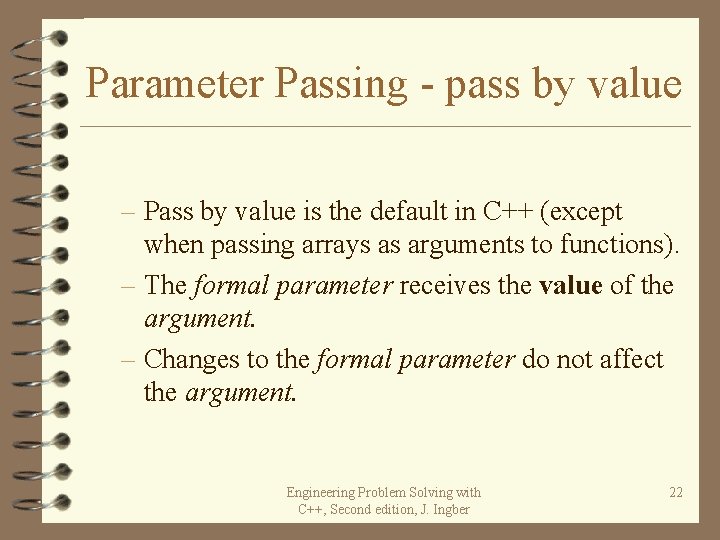 Parameter Passing - pass by value

– Pass by value is the default in C++ (except when passing arrays as arguments to functions).

– The formal parameter receives the value of the argument.

– Changes to the formal parameter do not affect the argument.

Engineering Problem Solving with C++, Second edition, J. Ingber

22